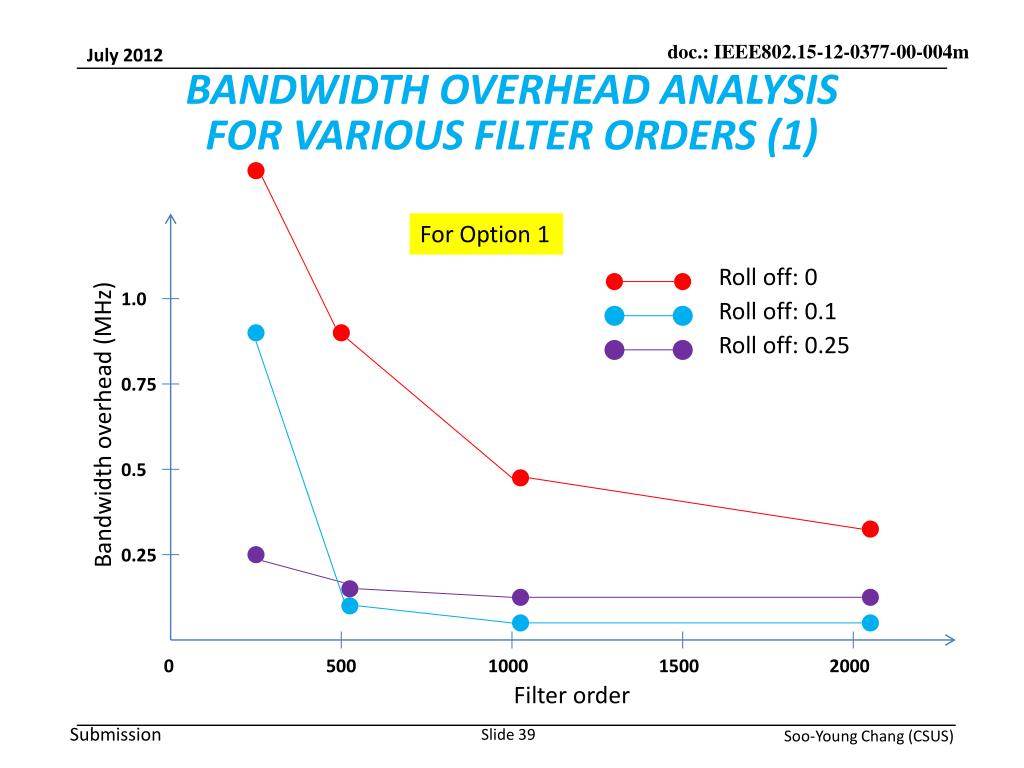 July 2012

doc.: IEEE802.15-12-0377-00-004m

BANDWIDTH OVERHEAD ANALYSIS FOR VARIOUS FILTER ORDERS (1)

For Option 1

Roll off: 0
Roll off: 0.1
Roll off: 0.25

Bandwidth overhead (MHz)

1.0
0.75
0.5
0.25

0
500
1000
1500
2000

Filter order

Submission

Slide 39

Soo-Young Chang (CSUS)